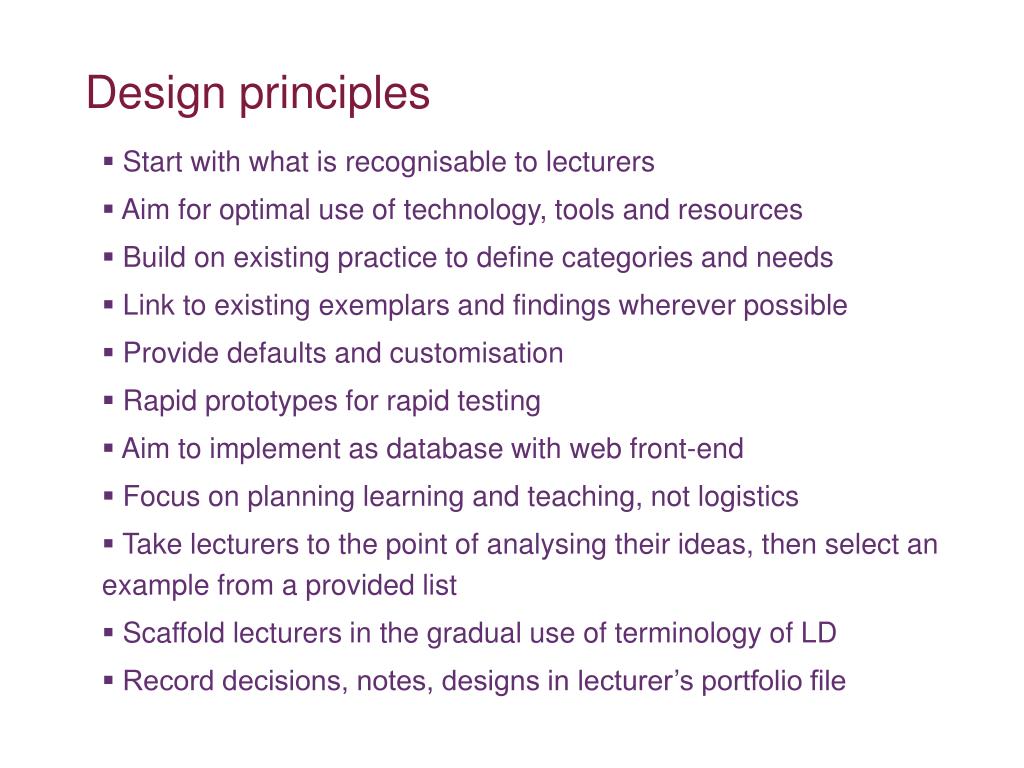 Design principles

▪ Start with what is recognisable to lecturers

▪ Aim for optimal use of technology, tools and resources

▪ Build on existing practice to define categories and needs

▪ Link to existing exemplars and findings wherever possible

▪ Provide defaults and customisation

▪ Rapid prototypes for rapid testing

▪ Aim to implement as database with web front-end

▪ Focus on planning learning and teaching, not logistics

▪ Take lecturers to the point of analysing their ideas, then select an example from a provided list

▪ Scaffold lecturers in the gradual use of terminology of LD

▪ Record decisions, notes, designs in lecturer's portfolio file